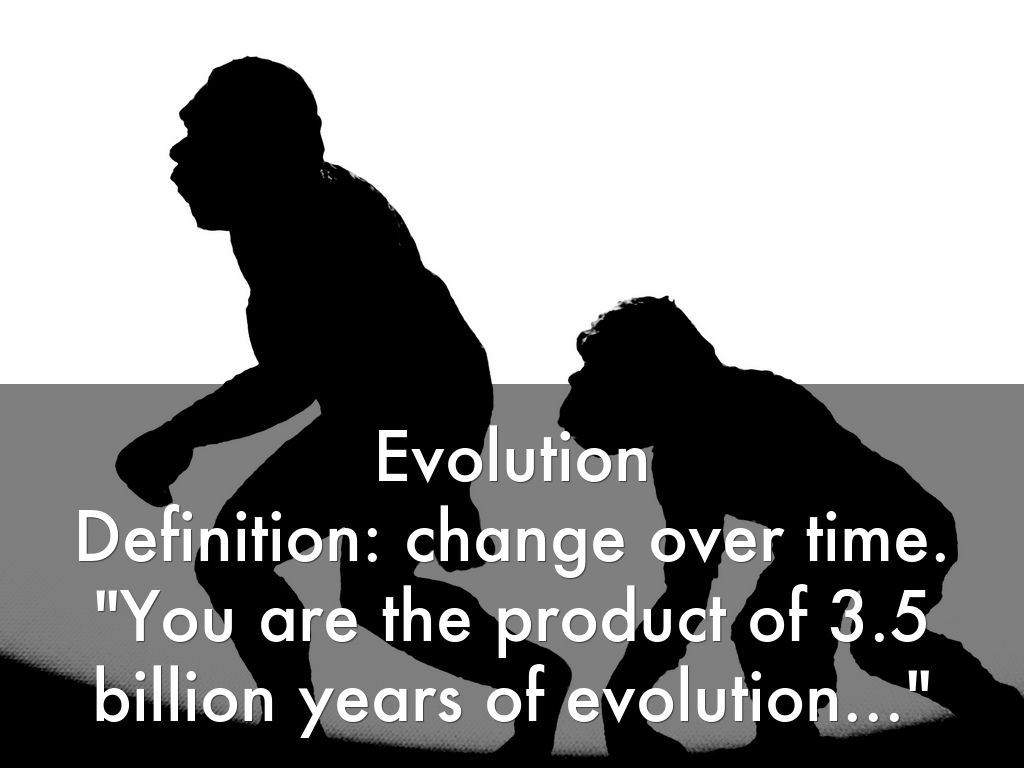 Evolution
Definition: change over time. "You are the product of 3.5 billion years of evolution..."